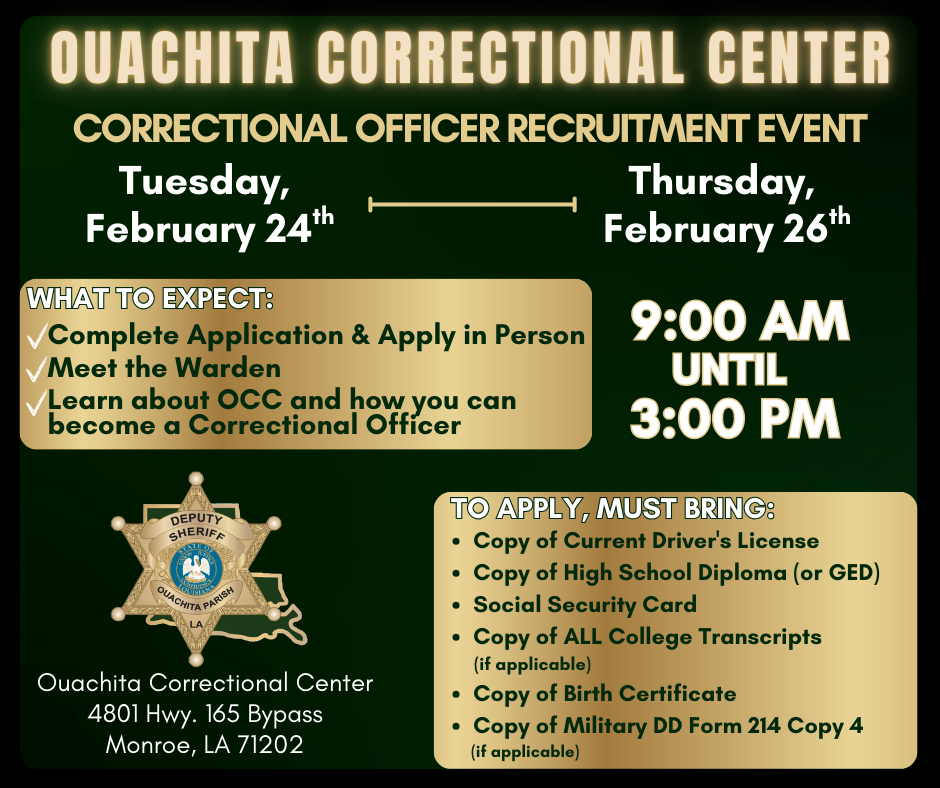 OUACHITA CORRECTIONAL CENTER

CORRECTIONAL OFFICER RECRUITMENT EVENT

Tuesday, February 24$^{th}$

Thursday, February 26$^{th}$

WHAT TO EXPECT:
✓Complete Application & Apply in Person
✓Meet the Warden
✓Learn about OCC and how you can become a Correctional Officer

9:00 AM
UNTIL
3:00 PM

DEPUTY SHERIFF
STATE OF LOUISIANA
OUACHITA PARISH
LA

Ouachita Correctional Center
4801 Hwy. 165 Bypass
Monroe, LA 71202

TO APPLY, MUST BRING:
• Copy of Current Driver's License
• Copy of High School Diploma (or GED)
• Social Security Card
• Copy of ALL College Transcripts (if applicable)
• Copy of Birth Certificate
• Copy of Military DD Form 214 Copy 4 (if applicable)